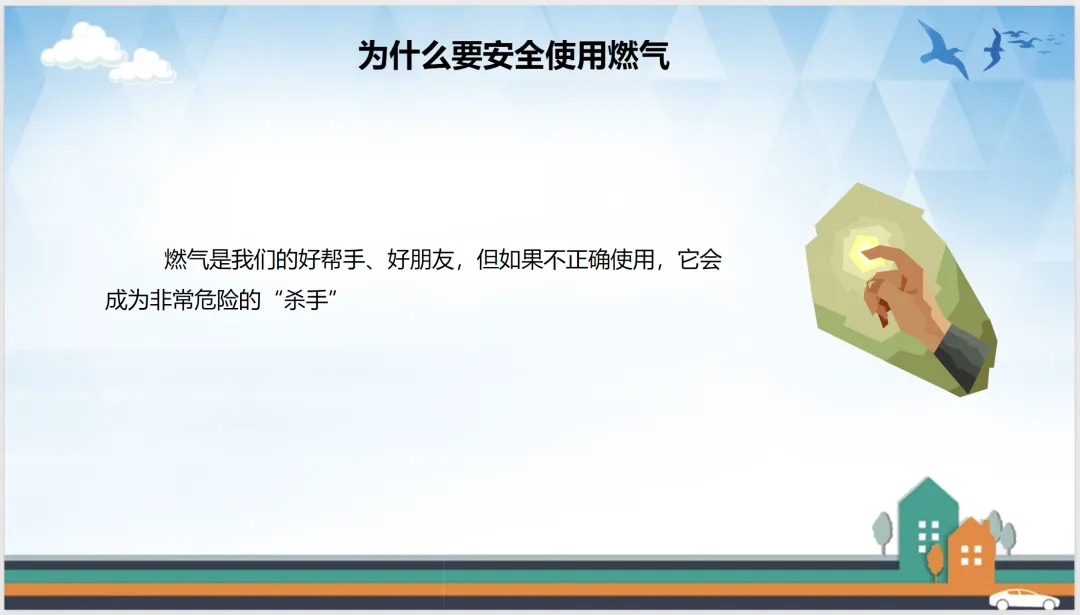 为什么要安全使用燃气

燃气是我们的好帮手、好朋友，但如果不正确使用，它会成为非常危险的“杀手”